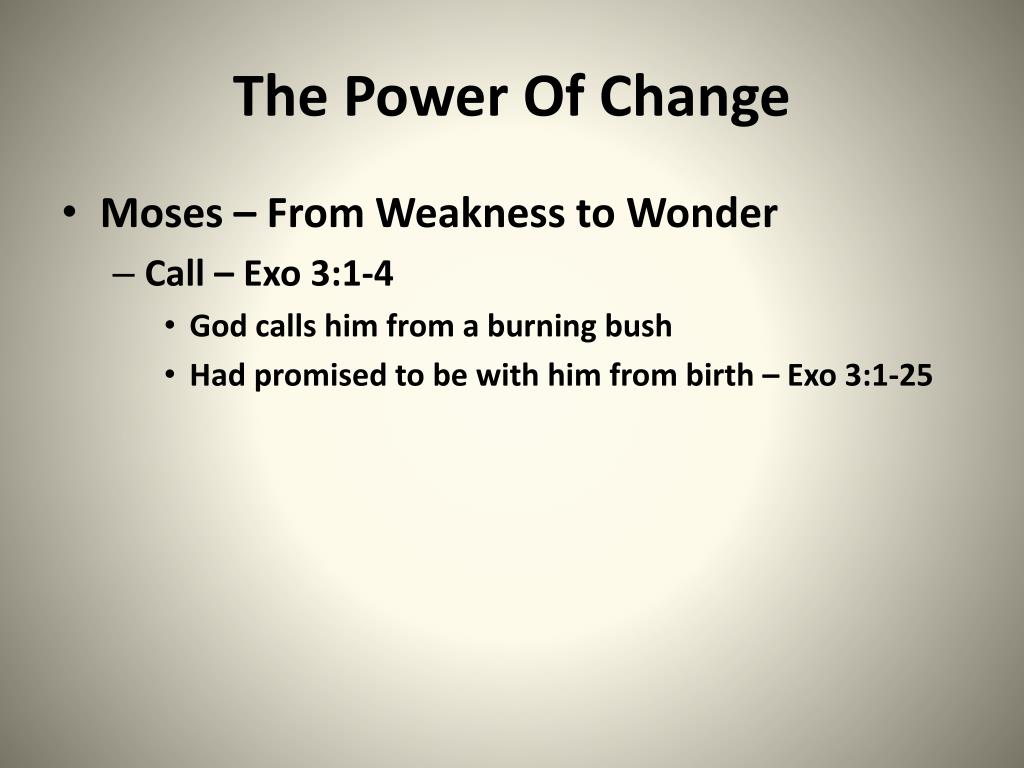 The Power Of Change

• Moses – From Weakness to Wonder
– Call – Exo 3:1-4
• God calls him from a burning bush
• Had promised to be with him from birth – Exo 3:1-25